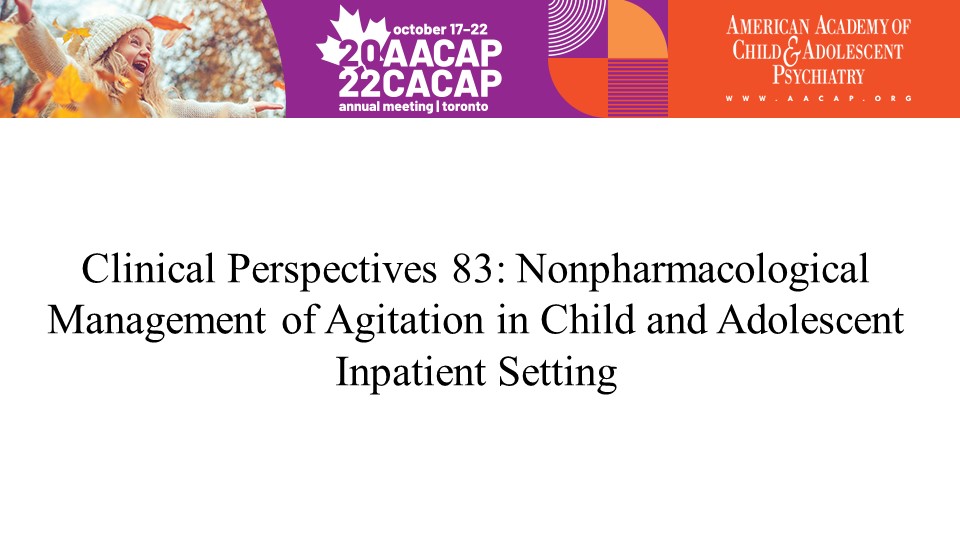 october 17–22
20 AACAP
22 CACAP
annual meeting | toronto

AMERICAN ACADEMY OF
CHILD & ADOLESCENT
PSYCHIATRY
WWW.AACAP.ORG

Clinical Perspectives 83: Nonpharmacological Management of Agitation in Child and Adolescent Inpatient Setting